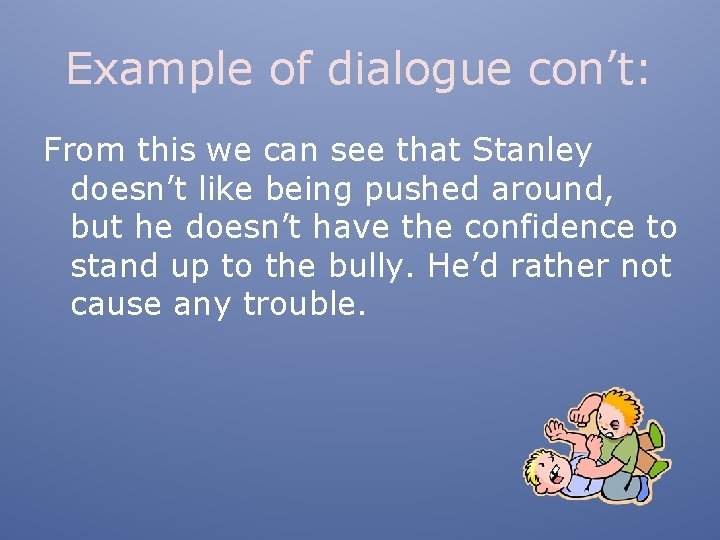 Example of dialogue con’t:

From this we can see that Stanley doesn’t like being pushed around, but he doesn’t have the confidence to stand up to the bully. He’d rather not cause any trouble.